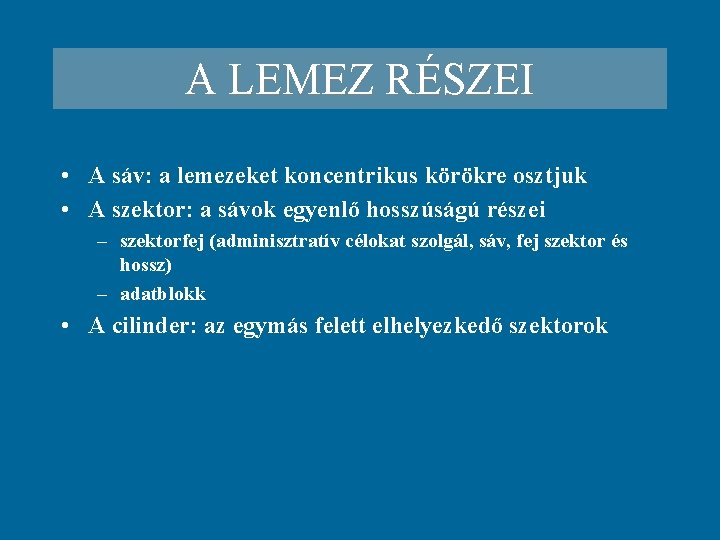 A LEMEZ RÉSZEI

• A sáv: a lemezeket koncentrikus körökre osztjuk
• A szektor: a sávok egyenlő hosszúságú részei
– szektorfej (adminisztratív célokat szolgál, sáv, fej szektor és hossz)
– adatblokk
• A cilinder: az egymás felett elhelyezkedő szektorok